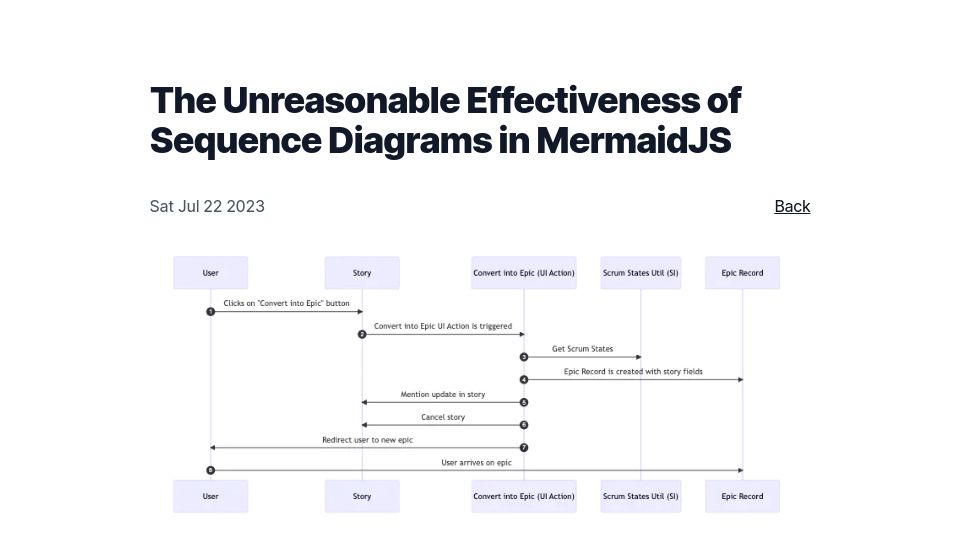 The Unreasonable Effectiveness of Sequence Diagrams in MermaidJS

Sat Jul 22 2023

Back

User

Story

Convert into Epic (UI Action)

Scrum States Util (SI)

Epic Record

1 Clicks on "Convert into Epic" button

2 Convert into Epic UI Action is triggered

3 Get Scrum States

4 Epic Record is created with story fields

5 Mention update in story

6 Cancel story

7 Redirect user to new epic

8 User arrives on epic

User

Story

Convert into Epic (UI Action)

Scrum States Util (SI)

Epic Record